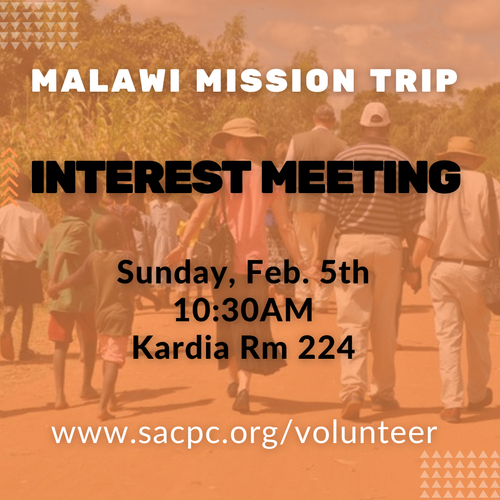 MALAWI MISSION TRIP

INTEREST MEETING

Sunday, Feb. 5th
10:30AM
Kardia Rm 224

www.sacpc.org/volunteer